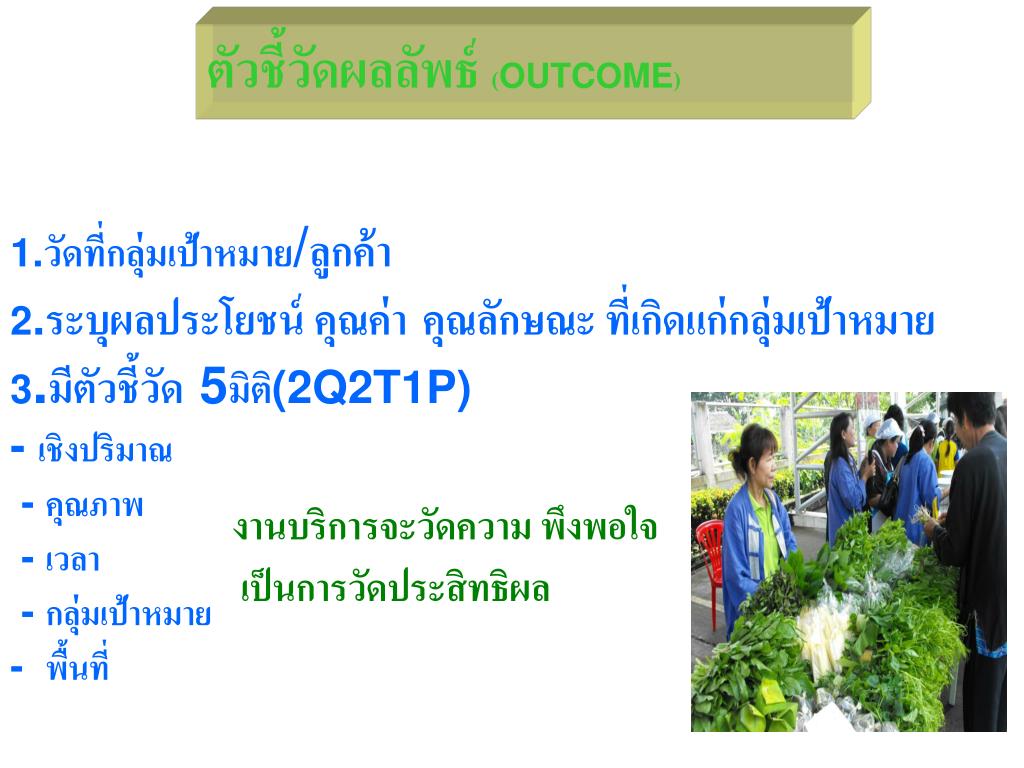 ตัวชี้วัดผลลัพธ์ (OUTCOME)

1.วัดที่กลุ่มเป้าหมาย/ลูกค้า

2.ระบุผลประโยชน์ คุณค่า คุณลักษณะ ที่เกิดแก่กลุ่มเป้าหมาย

3.มีตัวชี้วัด 5มิติ(2Q2T1P)

- เชิงปริมาณ

- คุณภาพ

- เวลา

- กลุ่มเป้าหมาย

- พื้นที่

งานบริการจะวัดความ พึงพอใจ

เป็นการวัดประสิทธิผล